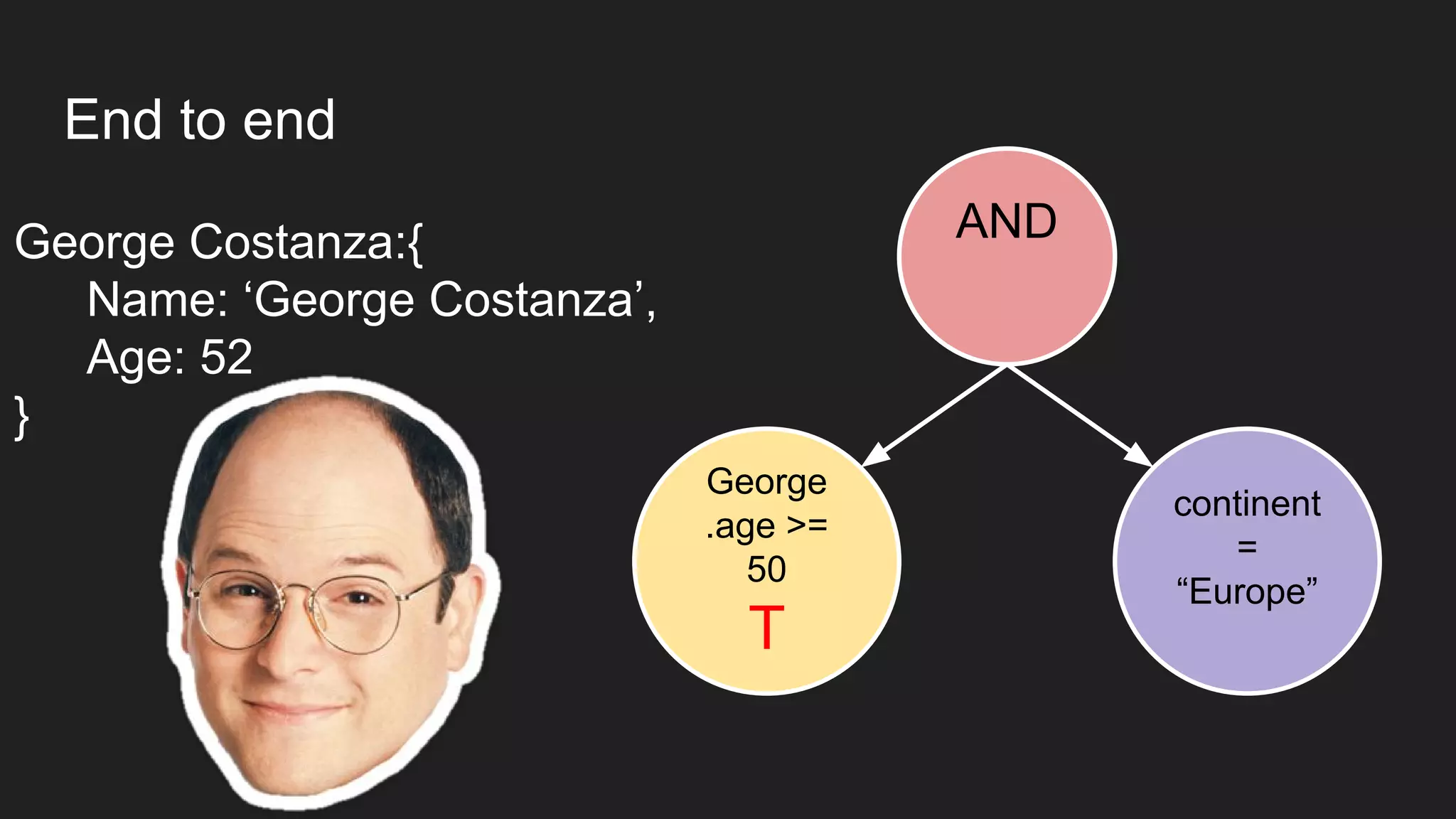 End to end

George Costanza:{
Name: ‘George Costanza’,
Age: 52
}

AND

George
.age >=
50
T

continent
=
“Europe”